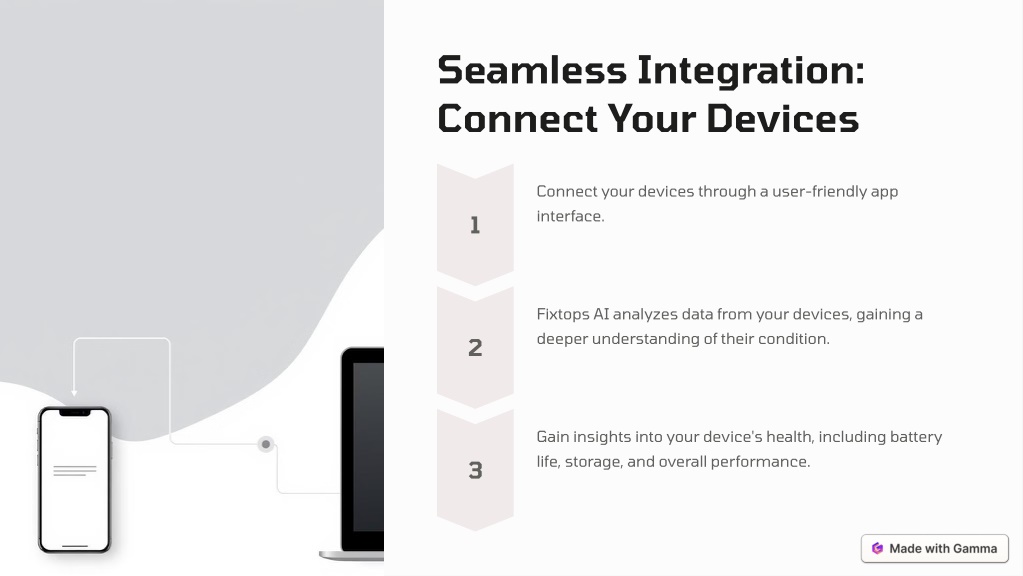 Seamless Integration: Connect Your Devices

1

Connect your devices through a user-friendly app interface.

2

Fixtops AI analyzes data from your devices, gaining a deeper understanding of their condition.

3

Gain insights into your device's health, including battery life, storage, and overall performance.

Made with Gamma